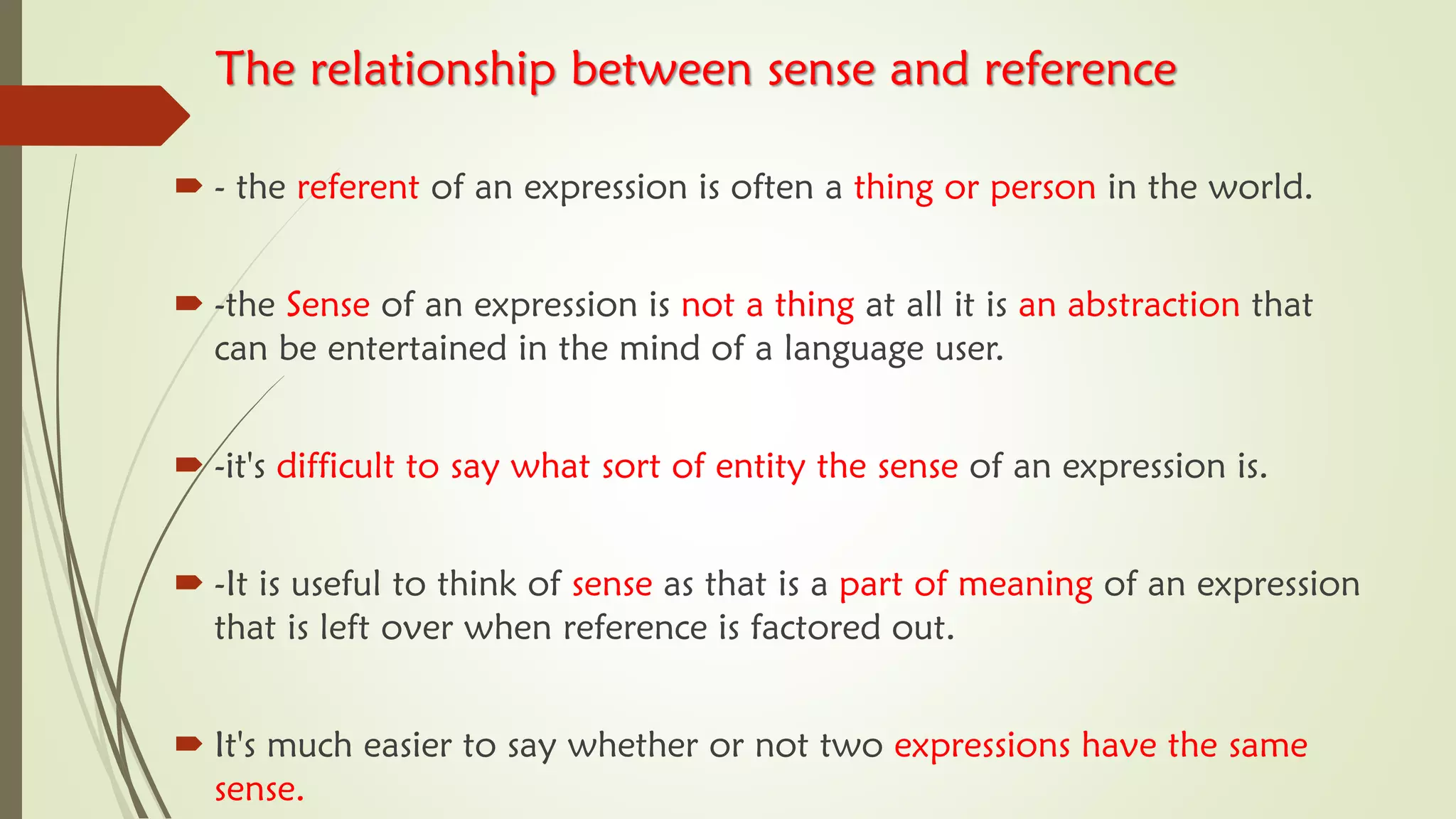 The relationship between sense and reference

- the referent of an expression is often a thing or person in the world.

-the Sense of an expression is not a thing at all it is an abstraction that can be entertained in the mind of a language user.

-it's difficult to say what sort of entity the sense of an expression is.

-It is useful to think of sense as that is a part of meaning of an expression that is left over when reference is factored out.

It's much easier to say whether or not two expressions have the same sense.